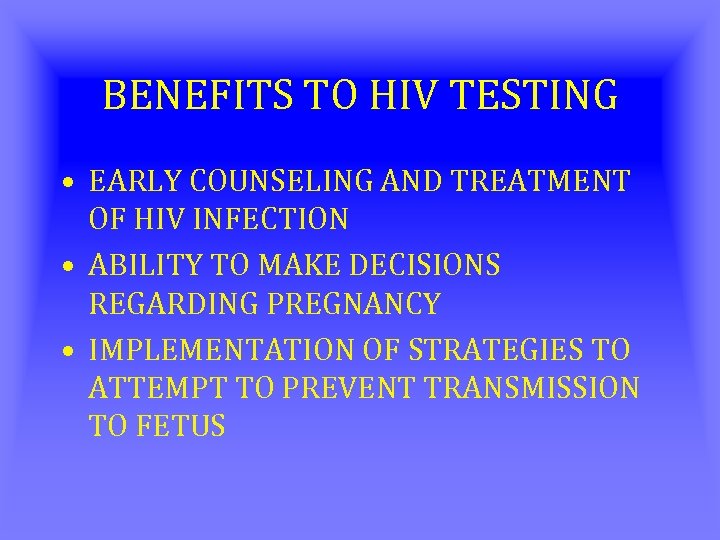 BENEFITS TO HIV TESTING

• EARLY COUNSELING AND TREATMENT OF HIV INFECTION

• ABILITY TO MAKE DECISIONS REGARDING PREGNANCY

• IMPLEMENTATION OF STRATEGIES TO ATTEMPT TO PREVENT TRANSMISSION TO FETUS